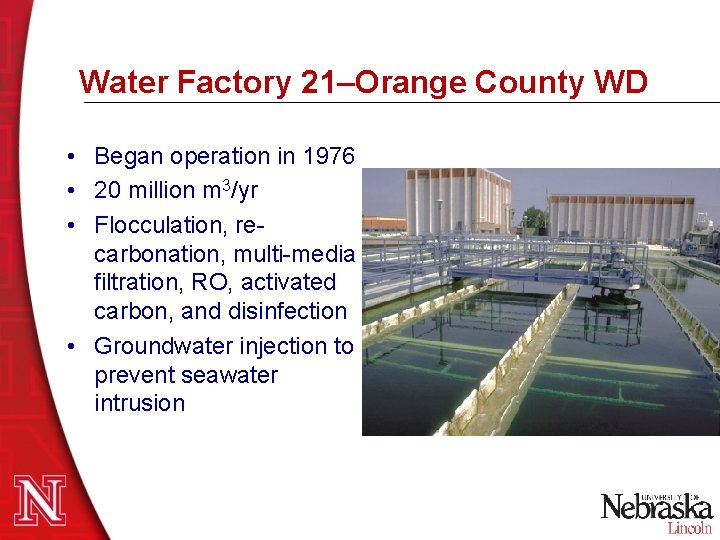 Water Factory 21–Orange County WD

• Began operation in 1976
• 20 million $m^3$/yr
• Flocculation, re-carbonation, multi-media filtration, RO, activated carbon, and disinfection
• Groundwater injection to prevent seawater intrusion

N

UNIVERSITY OF
Nebraska
Lincoln